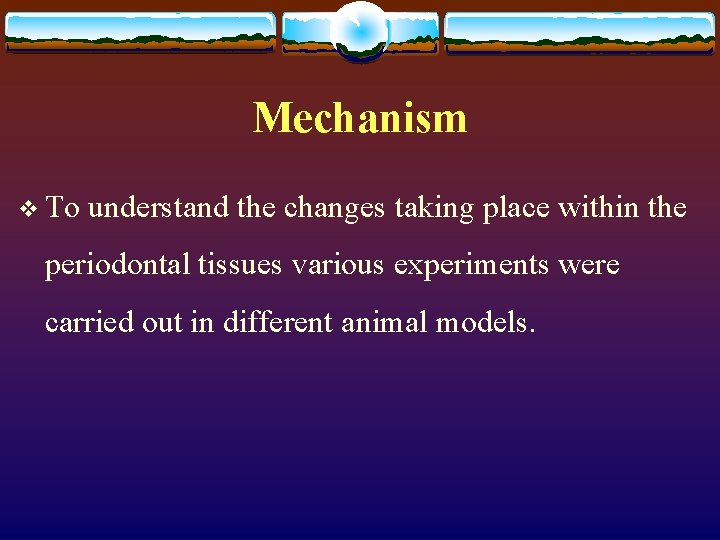 Mechanism

❖ To understand the changes taking place within the periodontal tissues various experiments were carried out in different animal models.